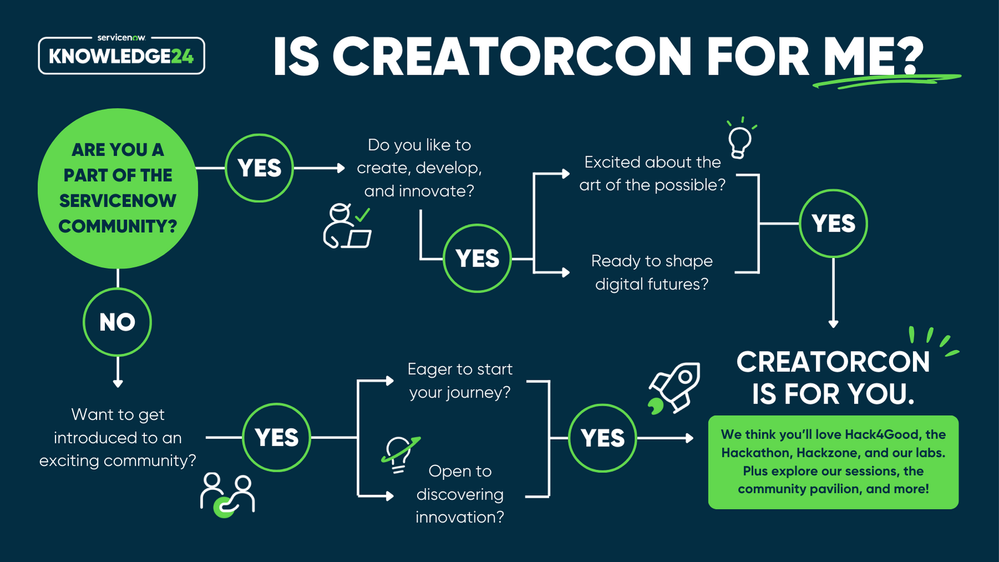 servicenow
KNOWLEDGE24

IS CREATORCON FOR ME?

ARE YOU A PART OF THE SERVICENOW COMMUNITY?

YES

Do you like to create, develop, and innovate?

YES

Excited about the art of the possible?

Ready to shape digital futures?

YES

NO

Want to get introduced to an exciting community?

YES

Eager to start your journey?

Open to discovering innovation?

YES

CREATORCON IS FOR YOU.

We think you'll love Hack4Good, the Hackathon, Hackzone, and our labs. Plus explore our sessions, the community pavilion, and more!